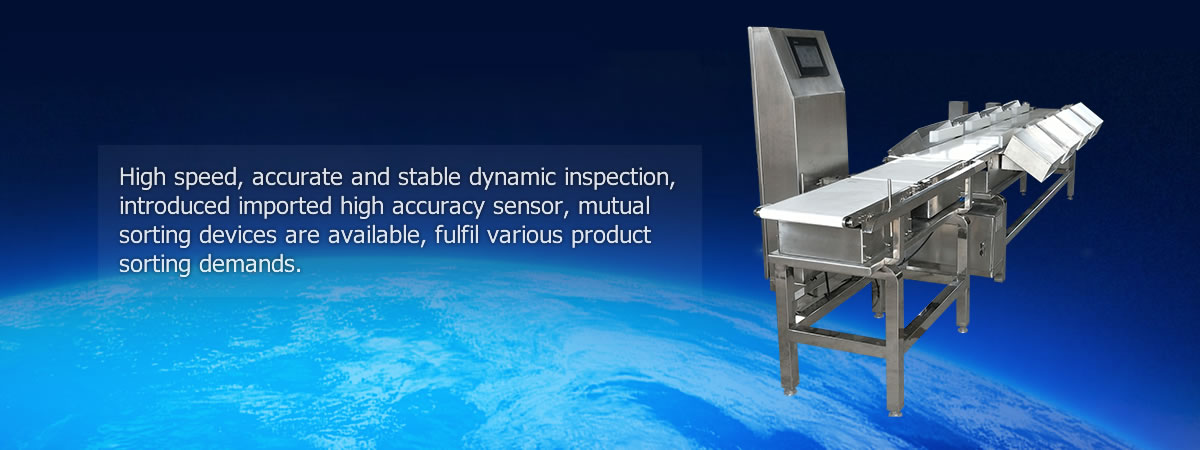 High speed, accurate and stable dynamic inspection, introduced imported high accuracy sensor, mutual sorting devices are available, fulfil various product sorting demands.